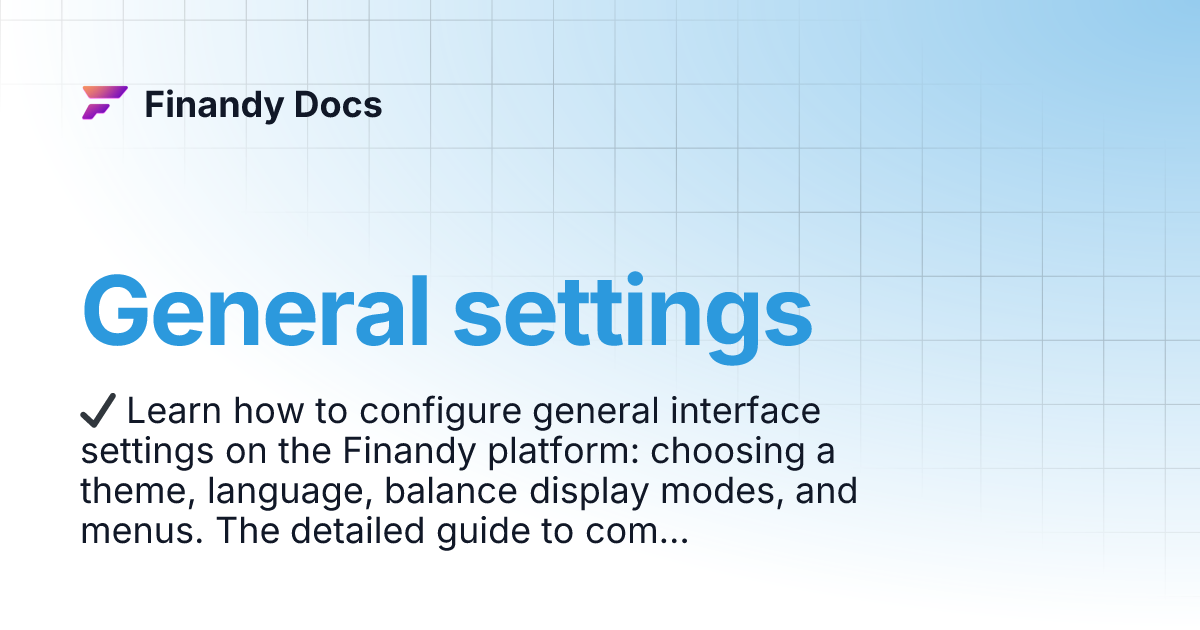 Finandy Docs

General settings

✔ Learn how to configure general interface settings on the Finandy platform: choosing a theme, language, balance display modes, and menus. The detailed guide to com...